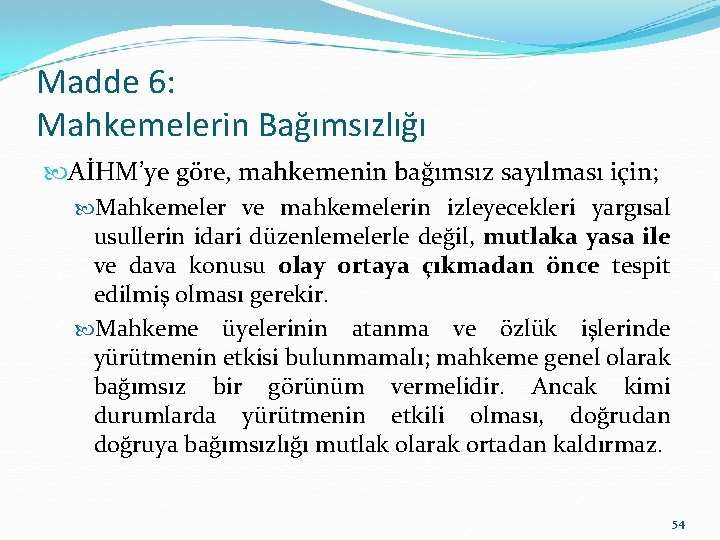 Madde 6:
Mahkemelerin Bağımsızlığı

AİHM'ye göre, mahkemenin bağımsız sayılması için;

Mahkemeler ve mahkemelerin izleyecekleri yargısal usullerin idari düzenlemelerle değil, mutlaka yasa ile ve dava konusu olay ortaya çıkmadan önce tespit edilmiş olması gerekir.

Mahkeme üyelerinin atanma ve özlük işlerinde yürütmenin etkisi bulunmamalı; mahkeme genel olarak bağımsız bir görünüm vermelidir. Ancak kimi durumlarda yürütmenin etkili olması, doğrudan doğruya bağımsızlığı mutlak olarak ortadan kaldırmaz.

54